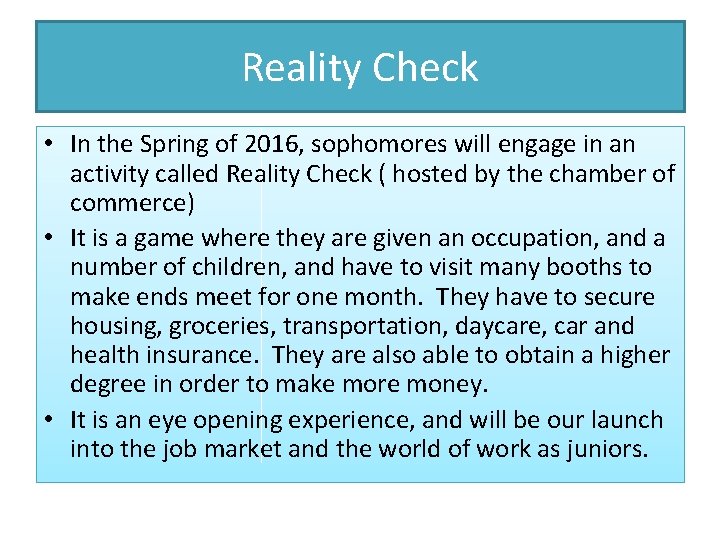 Reality Check

• In the Spring of 2016, sophomores will engage in an activity called Reality Check ( hosted by the chamber of commerce)

• It is a game where they are given an occupation, and a number of children, and have to visit many booths to make ends meet for one month.  They have to secure housing, groceries, transportation, daycare, car and health insurance.  They are also able to obtain a higher degree in order to make more money.

• It is an eye opening experience, and will be our launch into the job market and the world of work as juniors.